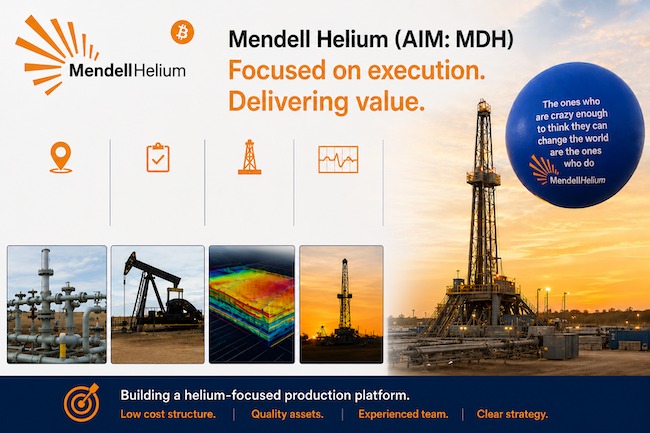 MendellHelium

Mendell Helium (AIM: MDH)

Focused on execution.
Delivering value.

The ones who are crazy enough to think they can change the world are the ones who do

MendellHelium

Building a helium-focused production platform.

Low cost structure. | Quality assets. | Experienced team. | Clear strategy.